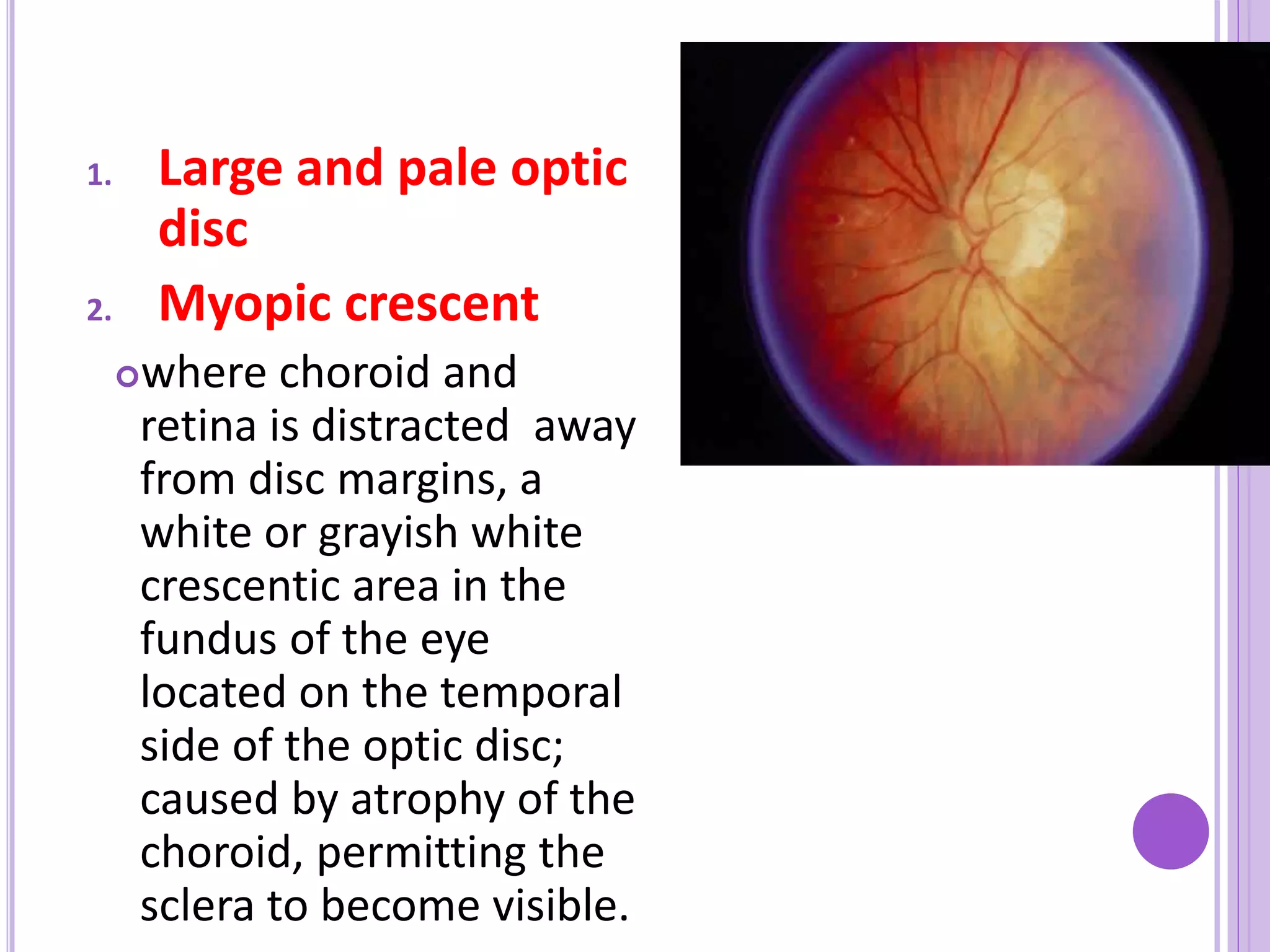 1. Large and pale optic disc

2. Myopic crescent

where choroid and retina is distracted away from disc margins, a white or grayish white crescentic area in the fundus of the eye located on the temporal side of the optic disc; caused by atrophy of the choroid, permitting the sclera to become visible.